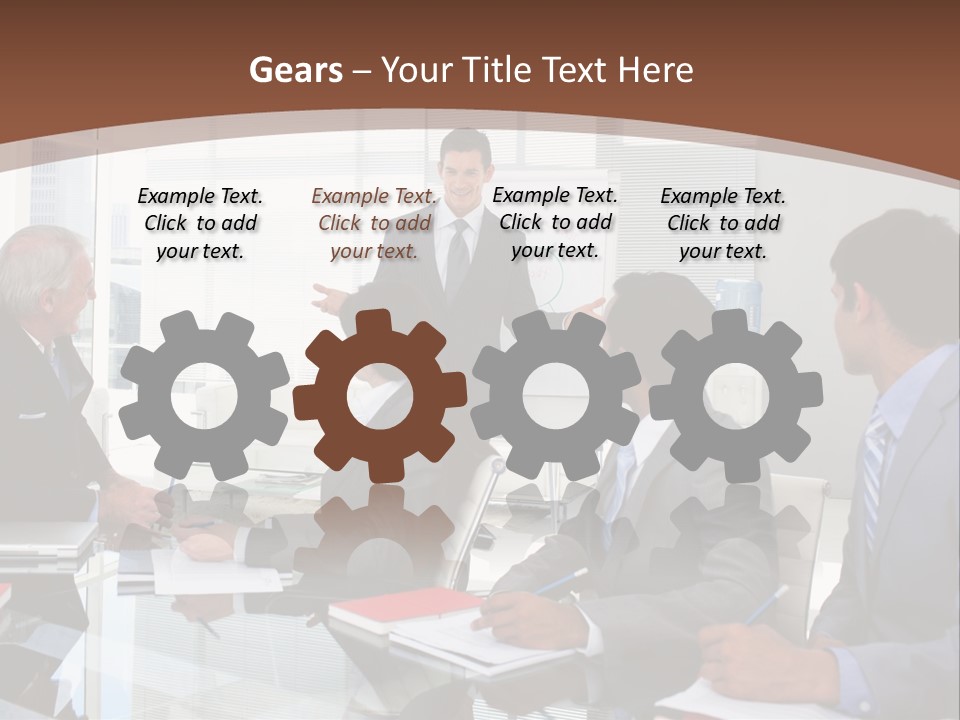 Gears – Your Title Text Here

Example Text. Click to add your text.

Example Text. Click to add your text.

Example Text. Click to add your text.

Example Text. Click to add your text.